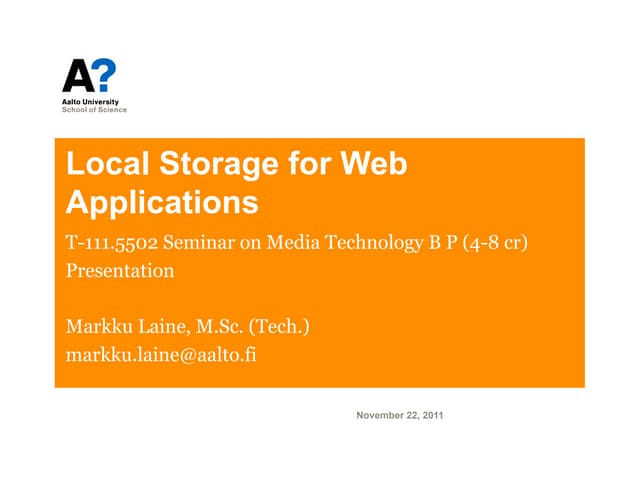 A?
Aalto University
School of Science

Local Storage for Web Applications

T-111.5502 Seminar on Media Technology B P (4-8 cr) Presentation

Markku Laine, M.Sc. (Tech.)
markku.laine@aalto.fi

November 22, 2011